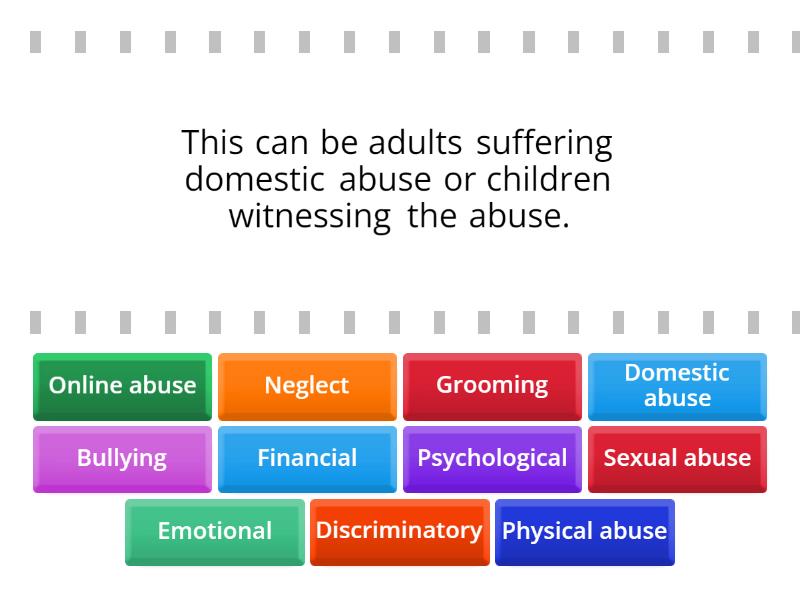 This can be adults suffering domestic abuse or children witnessing the abuse.

Online abuse
Neglect
Grooming
Domestic abuse
Bullying
Financial
Psychological
Sexual abuse
Emotional
Discriminatory
Physical abuse